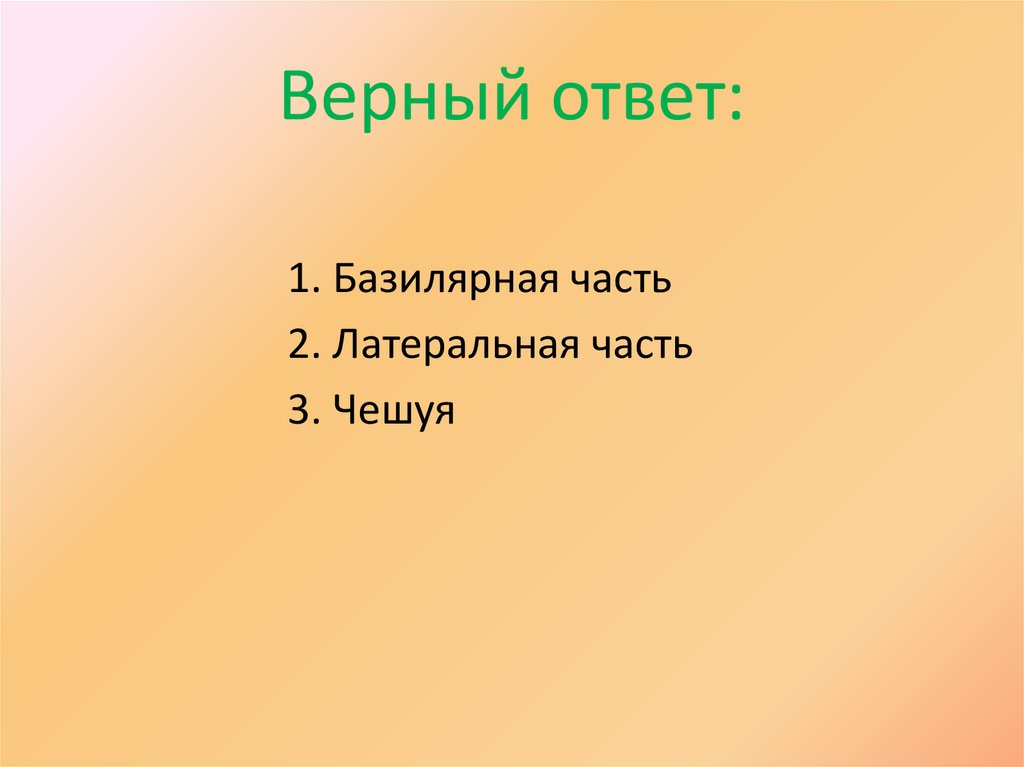 Верный ответ:

1. Базилярная часть
2. Латеральная часть
3. Чешуя